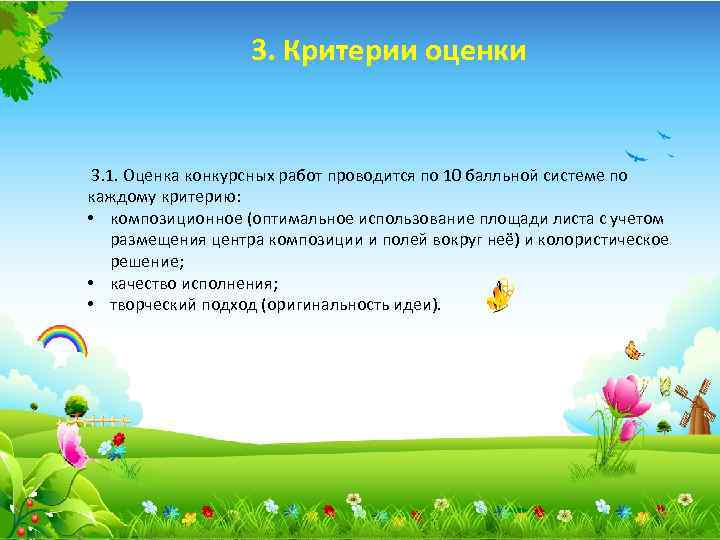 3. Критерии оценки

3.1. Оценка конкурсных работ проводится по 10 балльной системе по каждому критерию:
• композиционное (оптимальное использование площади листа с учетом размещения центра композиции и полей вокруг неё) и колористическое решение;
• качество исполнения;
• творческий подход (оригинальность идеи).